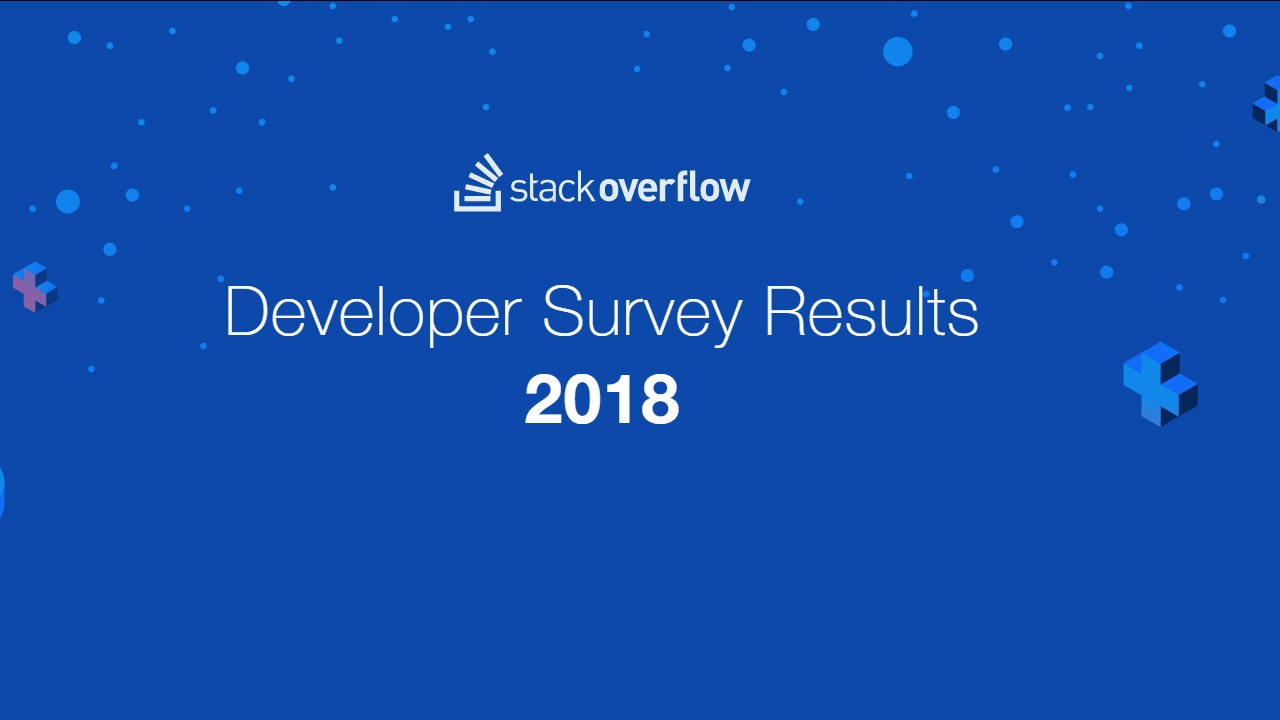 stack overflow

Developer Survey Results
2018